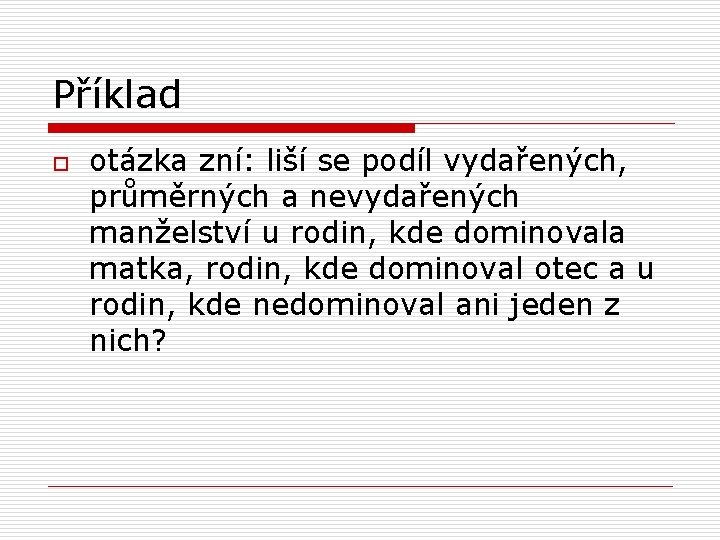 Příklad

otázka zní: liší se podíl vydařených, průměrných a nevydařených manželství u rodin, kde dominovala matka, rodin, kde dominoval otec a u rodin, kde nedominoval ani jeden z nich?